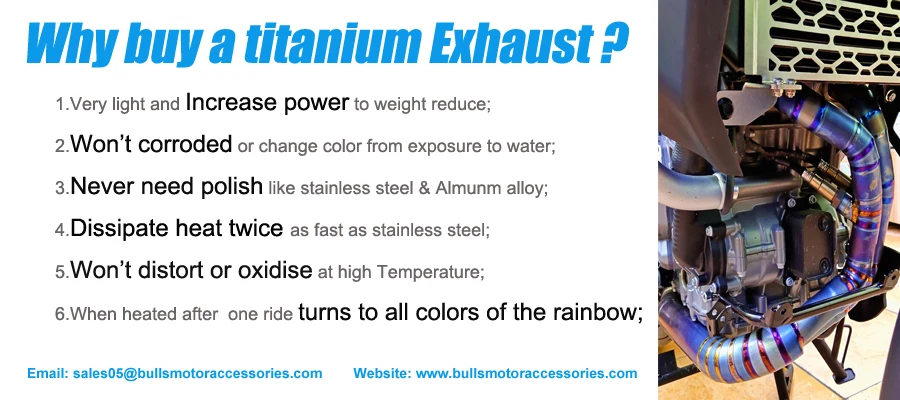 Why buy a titanium Exhaust ?

1.Very light and Increase power to weight reduce;

2.Won't corroded or change color from exposure to water;

3.Never need polish like stainless steel & Almunm alloy;

4.Dissipate heat twice as fast as stainless steel;

5.Won't distort or oxidise at high Temperature;

6.When heated after one ride turns to all colors of the rainbow;

Email: sales05@bullsmotoraccessories.com Website: www.bullsmotoraccessories.com